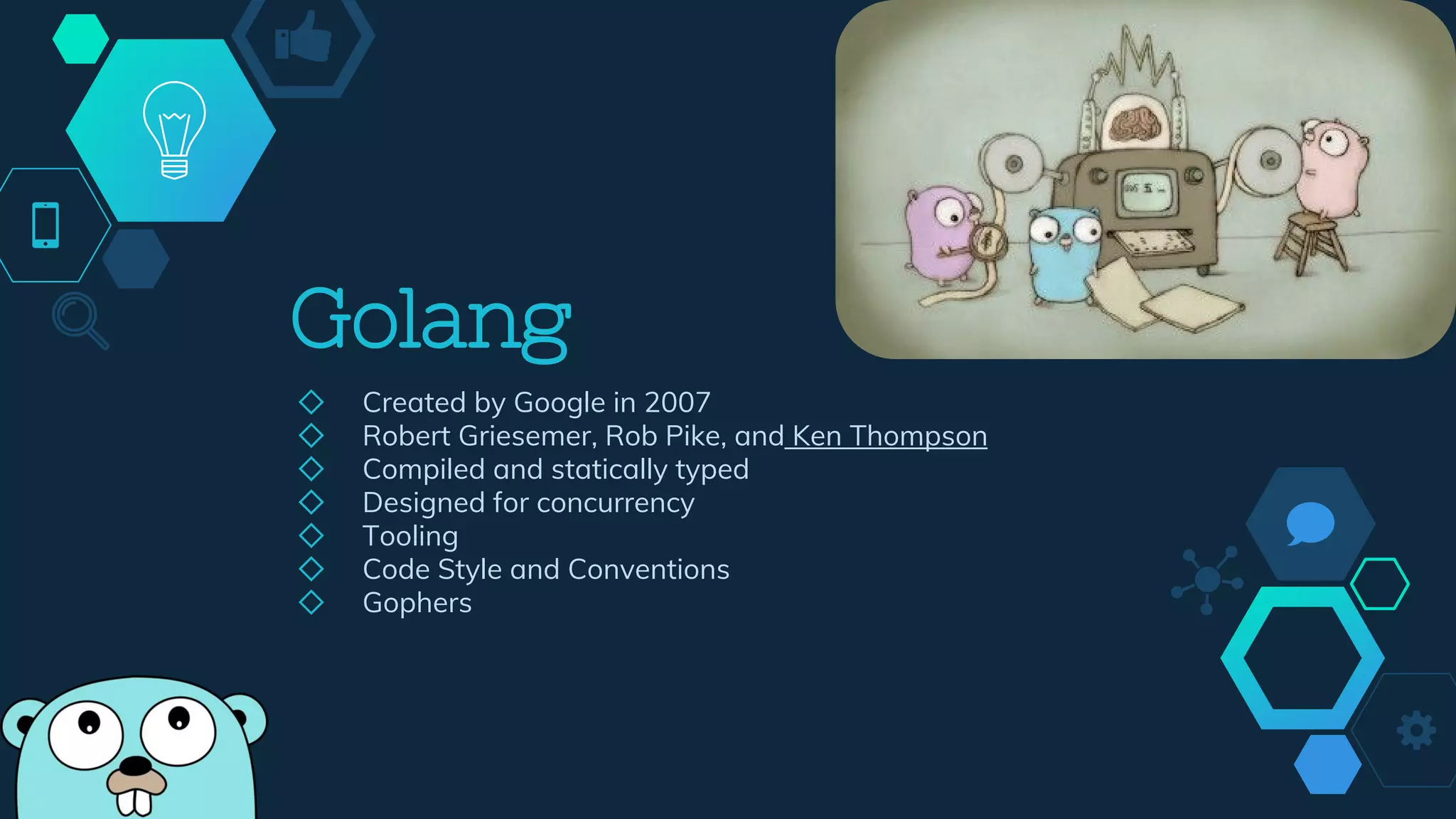 Golang

◇ Created by Google in 2007
◇ Robert Griesemer, Rob Pike, and Ken Thompson
◇ Compiled and statically typed
◇ Designed for concurrency
◇ Tooling
◇ Code Style and Conventions
◇ Gophers